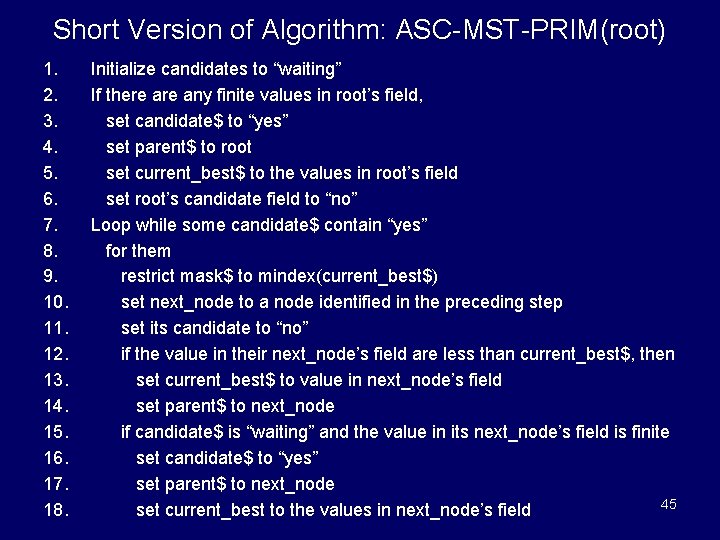 Short Version of Algorithm: ASC-MST-PRIM(root)

1. Initialize candidates to “waiting”
2. If there are any finite values in root’s field,
3. set candidate\$ to “yes”
4. set parent\$ to root
5. set current_best\$ to the values in root’s field
6. set root’s candidate field to “no”
7. Loop while some candidate\$ contain “yes”
8. for them
9. restrict mask\$ to mindex(current_best\$)
10. set next_node to a node identified in the preceding step
11. set its candidate to “no”
12. if the value in their next_node’s field are less than current_best\$, then
13. set current_best\$ to value in next_node’s field
14. set parent\$ to next_node
15. if candidate\$ is “waiting” and the value in its next_node’s field is finite
16. set candidate\$ to “yes”
17. set parent\$ to next_node
18. set current_best to the values in next_node’s field

45